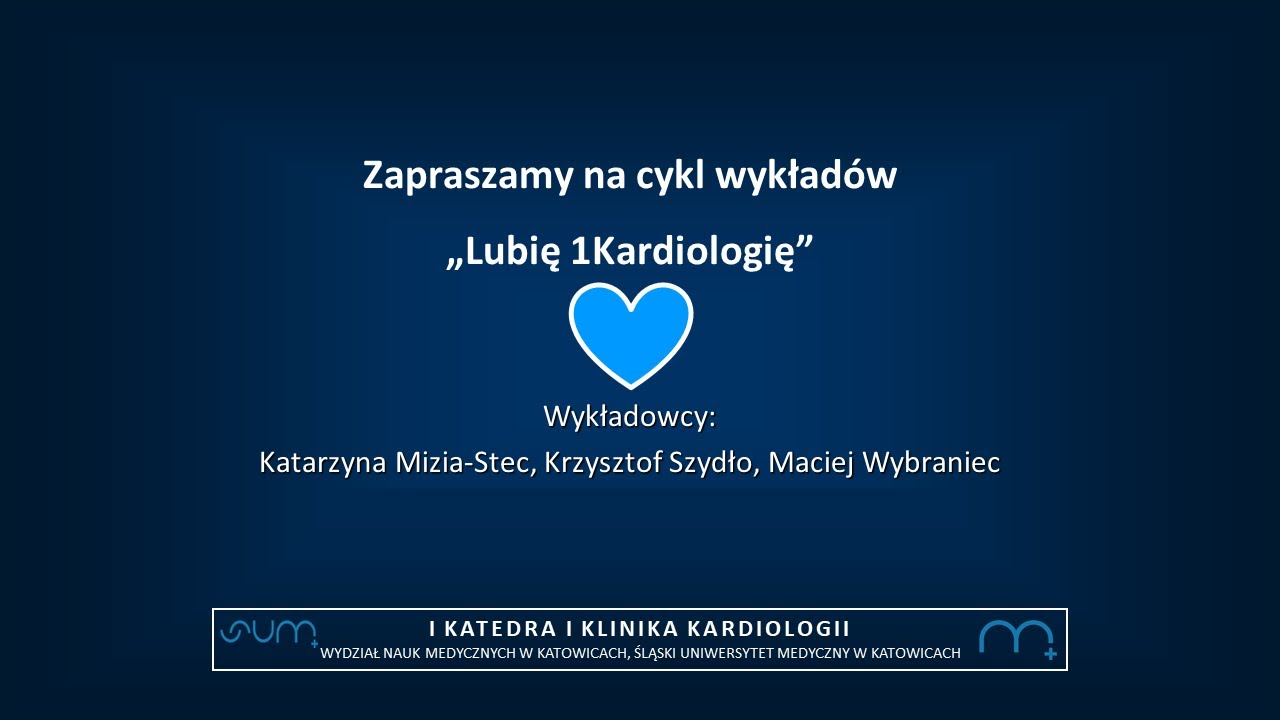 Zapraszamy na cykl wykładów

„Lubię 1Kardiologię”

Wykładowcy:
Katarzyna Mizia-Stec, Krzysztof Szydło, Maciej Wybraniec

SUM

I KATEDRA I KLINIKA KARDIOLOGII
WYDZIAŁ NAUK MEDYCZNYCH W KATOWICACH, ŚLĄSKI UNIWERSYTET MEDYCZNY W KATOWICACH